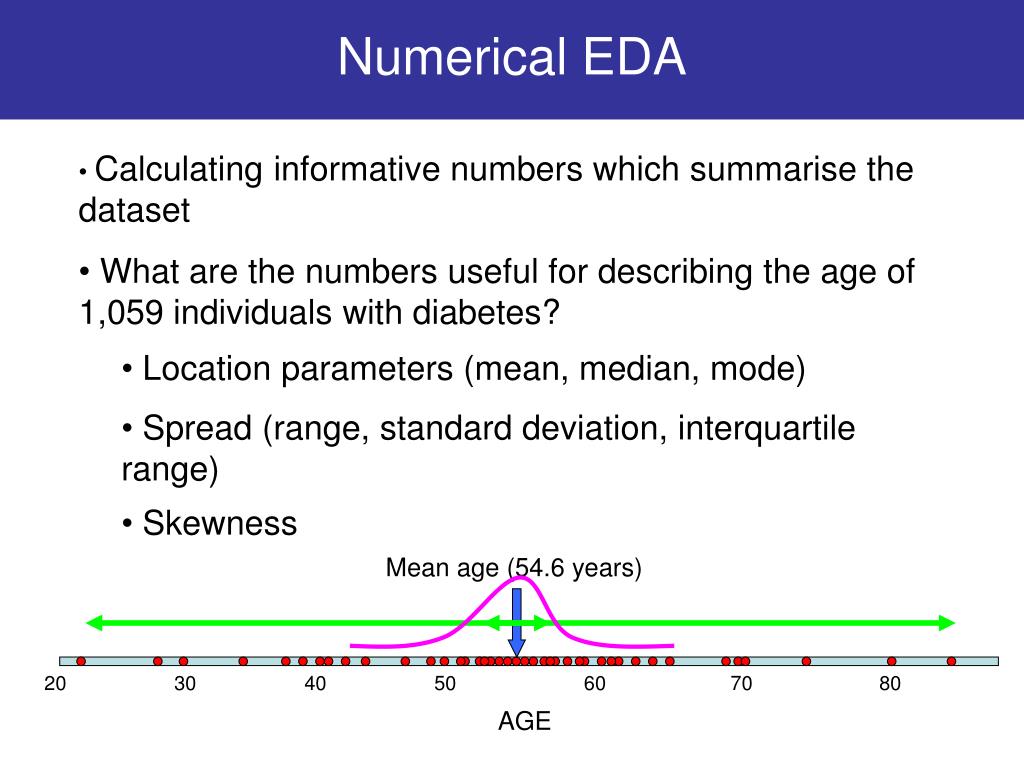 Numerical EDA

• Calculating informative numbers which summarise the dataset

• What are the numbers useful for describing the age of 1,059 individuals with diabetes?

• Location parameters (mean, median, mode)

• Spread (range, standard deviation, interquartile range)

• Skewness

Mean age (54.6 years)

20 30 40 50 60 70 80

AGE